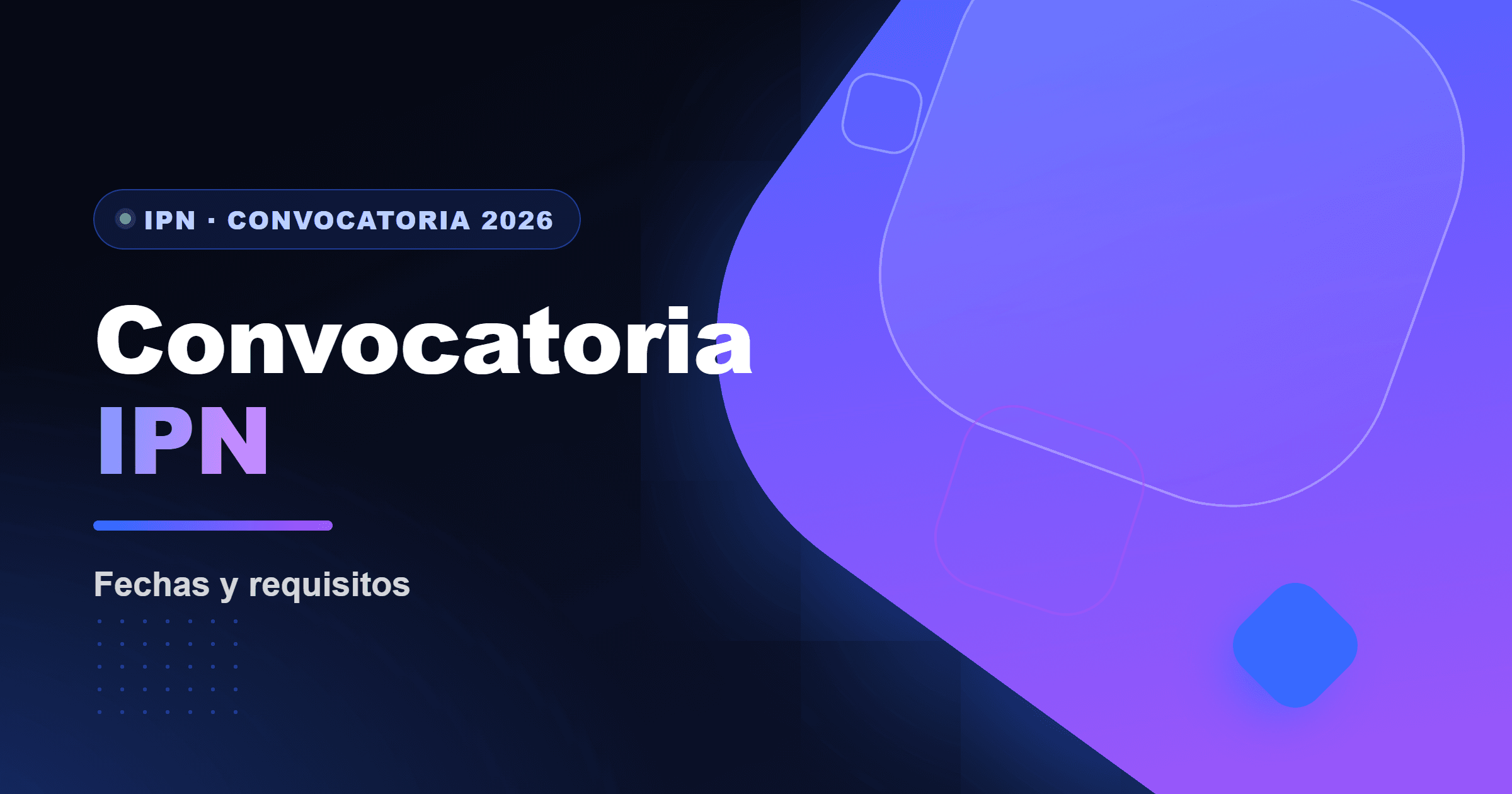 IPN · CONVOCATORIA 2026

Convocatoria
IPN

Fechas y requisitos